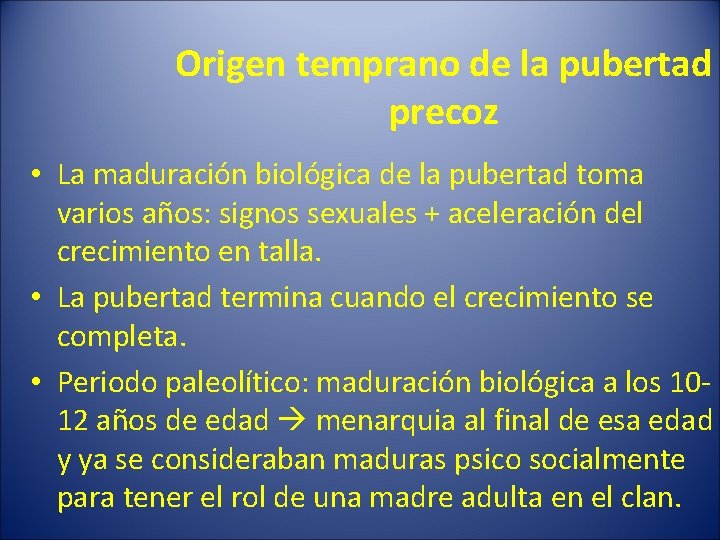 Origen temprano de la pubertad precoz

• La maduración biológica de la pubertad toma varios años: signos sexuales + aceleración del crecimiento en talla.
• La pubertad termina cuando el crecimiento se completa.
• Periodo paleolítico: maduración biológica a los 10-12 años de edad → menarquia al final de esa edad y ya se consideraban maduras psico socialmente para tener el rol de una madre adulta en el clan.